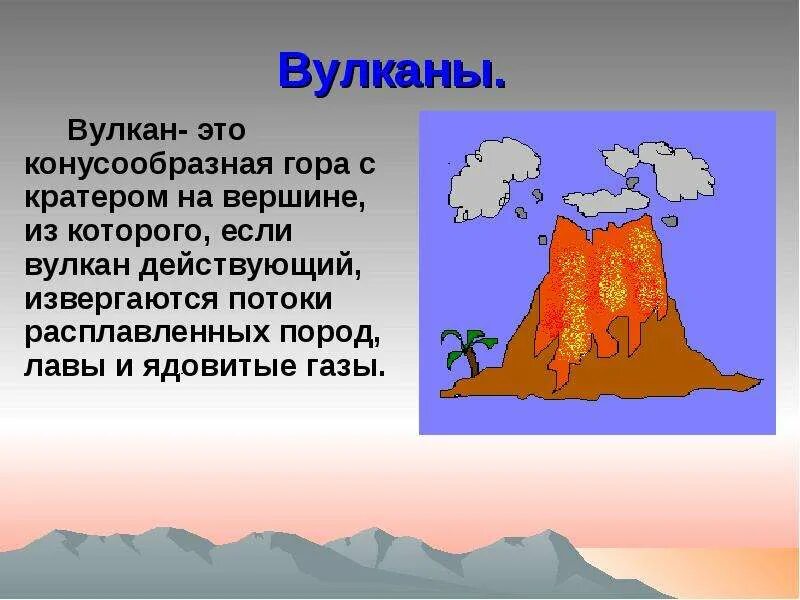 Вулканы.

Вулкан- это конусообразная гора с кратером на вершине, из которого, если вулкан действующий, извергаются потоки расплавленных пород, лавы и ядовитые газы.